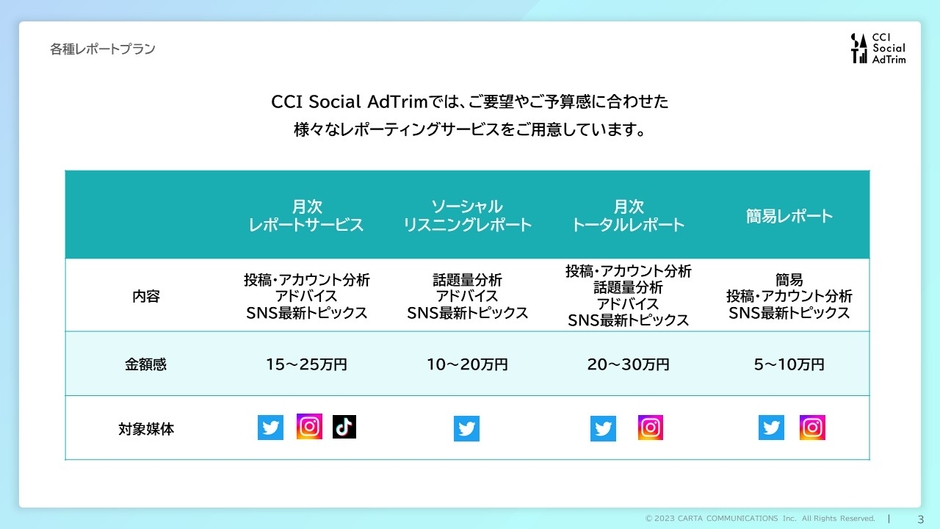 各種レポートプラン

CCI Social AdTrim

CCI Social AdTrimでは、ご要望やご予算感に合わせた様々なレポーティングサービスをご用意しています。

| | 月次 レポートサービス | ソーシャル リスニングレポート | 月次 トータルレポート | 簡易レポート |
|---|---|---|---|---|
| 内容 | 投稿・アカウント分析 アドバイス SNS最新トピックス | 話題量分析 アドバイス SNS最新トピックス | 投稿・アカウント分析 話題量分析 アドバイス SNS最新トピックス | 簡易 投稿・アカウント分析 SNS最新トピックス |
| 金額感 | 15～25万円 | 10～20万円 | 20～30万円 | 5～10万円 |
| 対象媒体 | | | | |

© 2023 CARTA COMMUNICATIONS Inc. All Rights Reserved. | 3